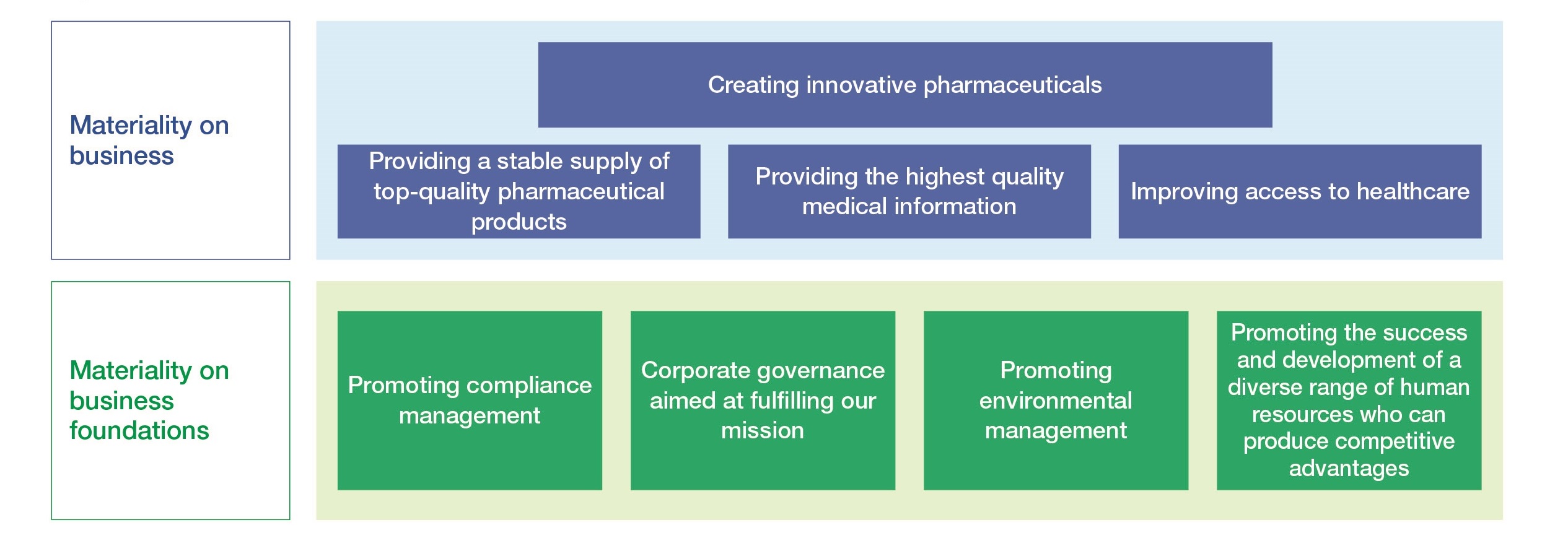 Materiality on business

Creating innovative pharmaceuticals

Providing a stable supply of top-quality pharmaceutical products

Providing the highest quality medical information

Improving access to healthcare

Materiality on business foundations

Promoting compliance management

Corporate governance aimed at fulfilling our mission

Promoting environmental management

Promoting the success and development of a diverse range of human resources who can produce competitive advantages